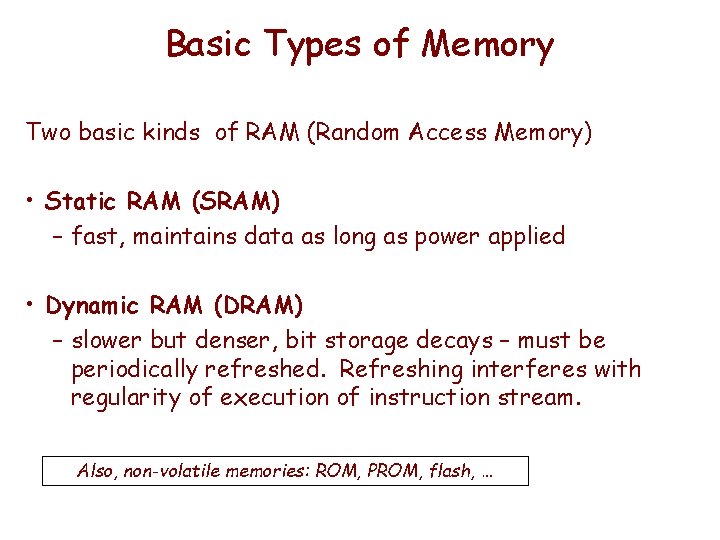 Basic Types of Memory

Two basic kinds of RAM (Random Access Memory)

• Static RAM (SRAM)
– fast, maintains data as long as power applied

• Dynamic RAM (DRAM)
– slower but denser, bit storage decays – must be periodically refreshed. Refreshing interferes with regularity of execution of instruction stream.

Also, non-volatile memories: ROM, PROM, flash, …